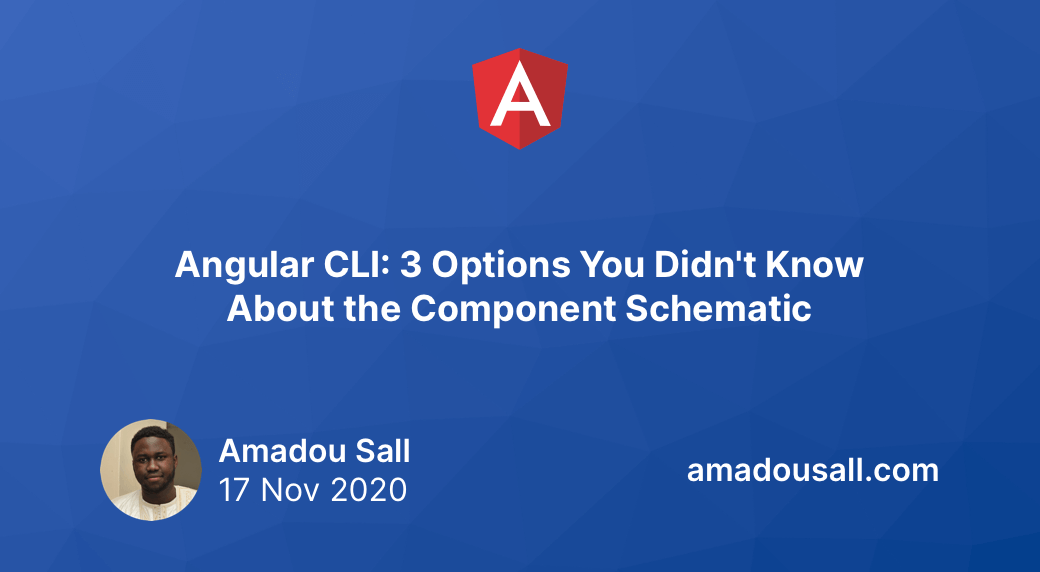 A

Angular CLI: 3 Options You Didn't Know About the Component Schematic

Amadou Sall
17 Nov 2020

amadousall.com